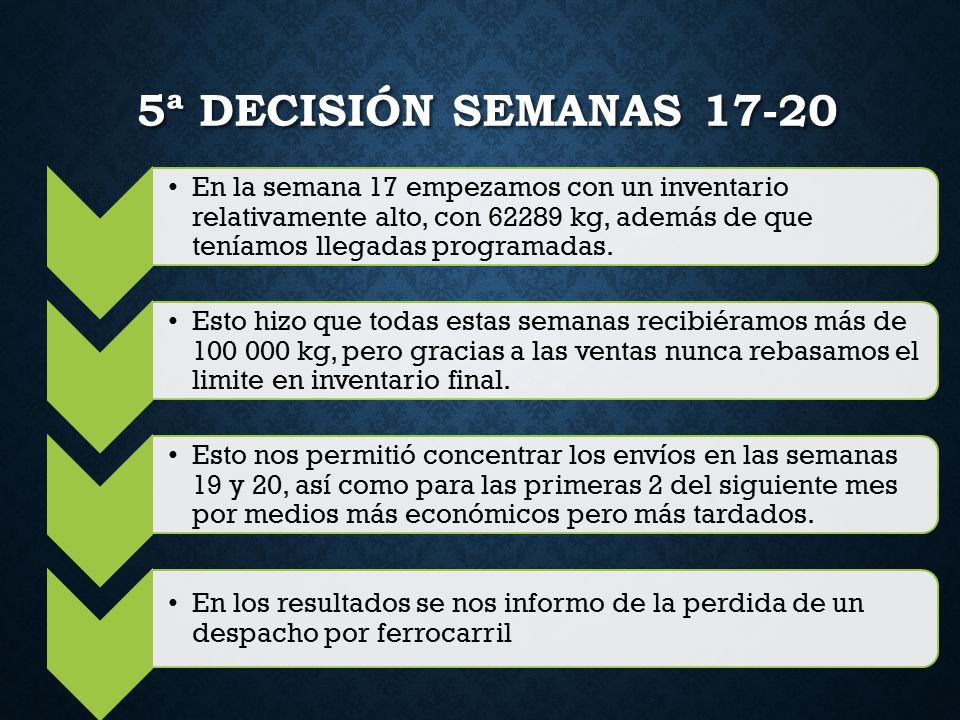 5ª DECISIÓN SEMANAS 17-20

• En la semana 17 empezamos con un inventario relativamente alto, con 62289 kg, además de que teníamos llegadas programadas.

• Esto hizo que todas estas semanas recibiéramos más de 100 000 kg, pero gracias a las ventas nunca rebasamos el limite en inventario final.

• Esto nos permitió concentrar los envíos en las semanas 19 y 20, así como para las primeras 2 del siguiente mes por medios más económicos pero más tardados.

• En los resultados se nos informo de la perdida de un despacho por ferrocarril